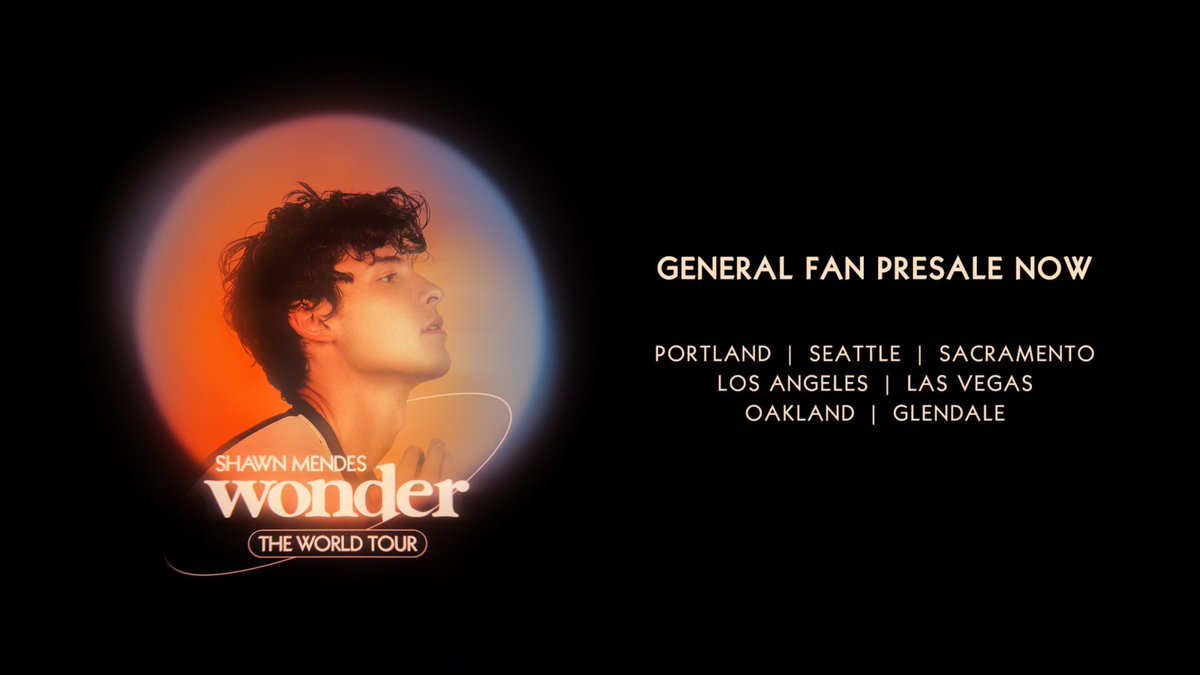 SHAWN MENDES
wonder
THE WORLD TOUR

GENERAL FAN PRESALE NOW

PORTLAND | SEATTLE | SACRAMENTO
LOS ANGELES | LAS VEGAS
OAKLAND | GLENDALE